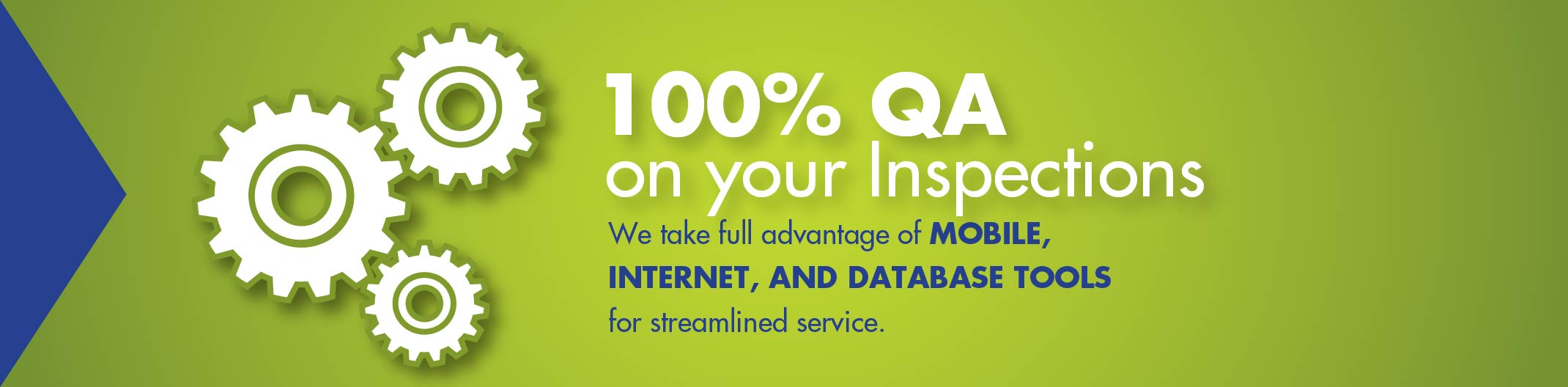 100% QA
on your Inspections

We take full advantage of MOBILE, INTERNET, AND DATABASE TOOLS for streamlined service.